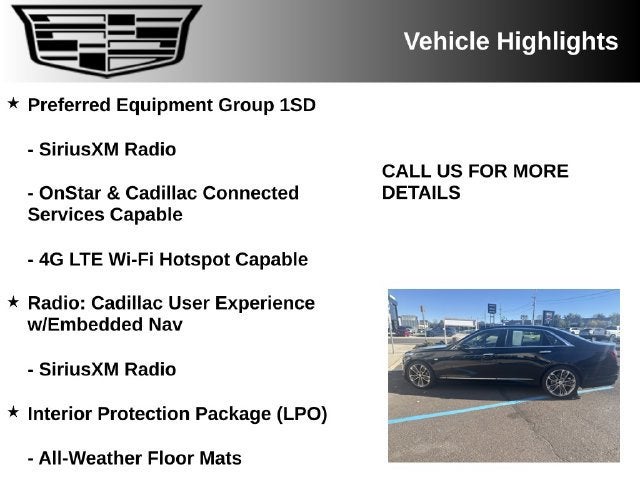 Vehicle Highlights

★ Preferred Equipment Group 1SD

- SiriusXM Radio

- OnStar & Cadillac Connected Services Capable

- 4G LTE Wi-Fi Hotspot Capable

★ Radio: Cadillac User Experience w/Embedded Nav

- SiriusXM Radio

★ Interior Protection Package (LPO)

- All-Weather Floor Mats

CALL US FOR MORE DETAILS